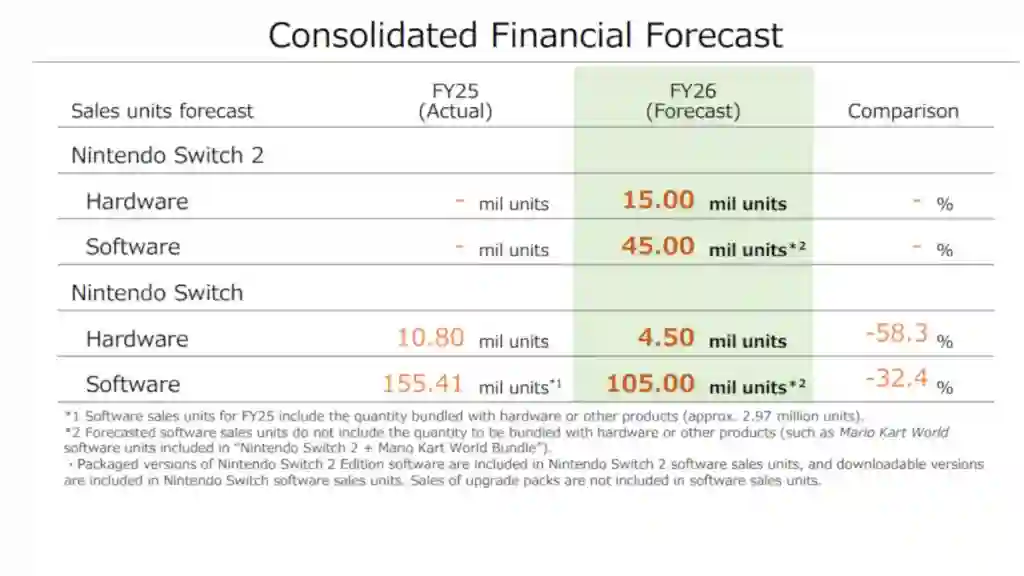 Consolidated Financial Forecast

| Sales units forecast | FY25 (Actual) | FY26 (Forecast) | Comparison |
|---|---|---|---|
| Nintendo Switch 2 | | | |
| Hardware | - mil units | 15.00 mil units | - % |
| Software | - mil units | 45.00 mil units*2 | - % |
| Nintendo Switch | | | |
| Hardware | 10.80 mil units | 4.50 mil units | -58.3 % |
| Software | 155.41 mil units*1 | 105.00 mil units*2 | -32.4 % |

*1 Software sales units for FY25 include the quantity bundled with hardware or other products (approx. 2.97 million units).
*2 Forecasted software sales units do not include the quantity to be bundled with hardware or other products (such as Mario Kart World software units included in "Nintendo Switch 2 + Mario Kart World Bundle").
・Packaged versions of Nintendo Switch 2 Edition software are included in Nintendo Switch 2 software sales units, and downloadable versions are included in Nintendo Switch software sales units. Sales of upgrade packs are not included in software sales units.